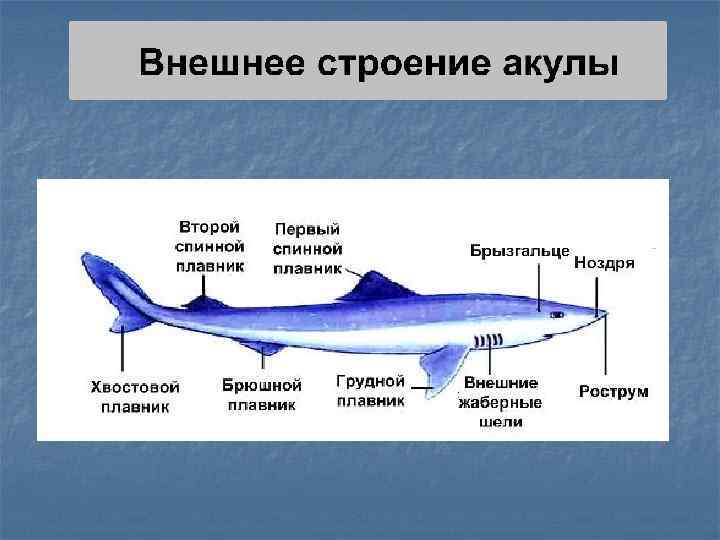 Внешнее строение акулы

Второй спинной плавник

Первый спинной плавник

Брызгальце

Ноздря

Хвостовой плавник

Брюшной плавник

Грудной плавник

Внешние жаберные шели

Рострум